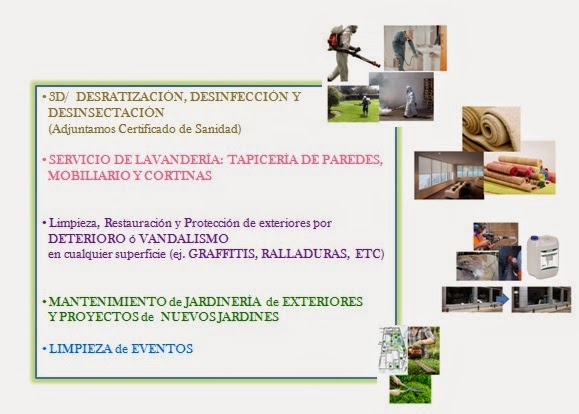 • 3D/ DESRATIZACIÓN, DESINFECCIÓN Y DESINSECTACIÓN
(Adjuntamos Certificado de Sanidad)

• SERVICIO DE LAVANDERÍA: TAPICERÍA DE PAREDES, MOBILIARIO Y CORTINAS

• Limpieza, Restauración y Protección de exteriores por DETERIORO ó VANDALISMO en cualquier superficie (ej. GRAFFITIS, RALLADURAS, ETC)

• MANTENIMIENTO de JARDINERÍA de EXTERIORES Y PROYECTOS de NUEVOS JARDINES

• LIMPIEZA de EVENTOS